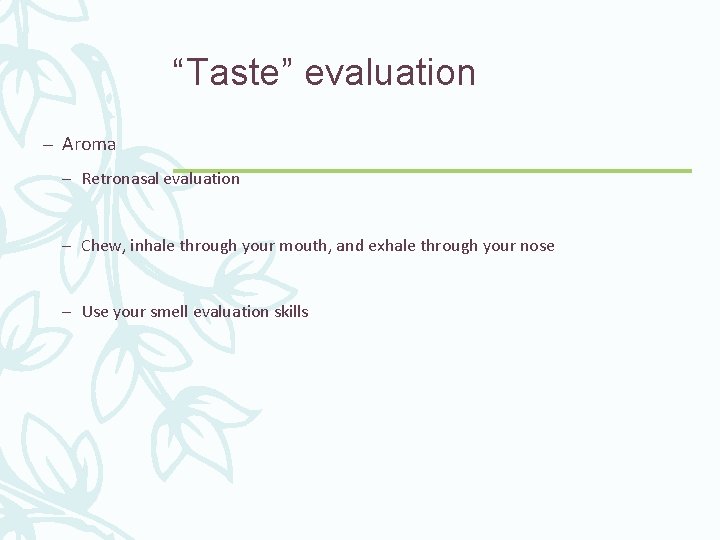 “Taste” evaluation

– Aroma

– Retronasal evaluation

– Chew, inhale through your mouth, and exhale through your nose

– Use your smell evaluation skills